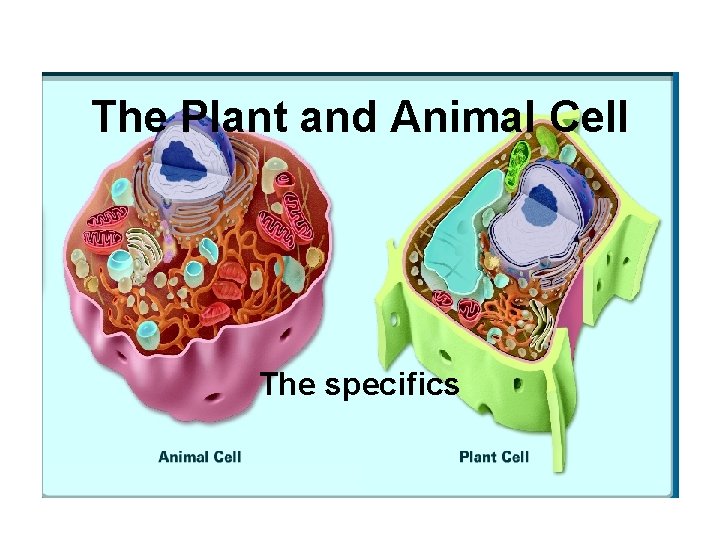 The Plant and Animal Cell

The specifics

Animal Cell

Plant Cell